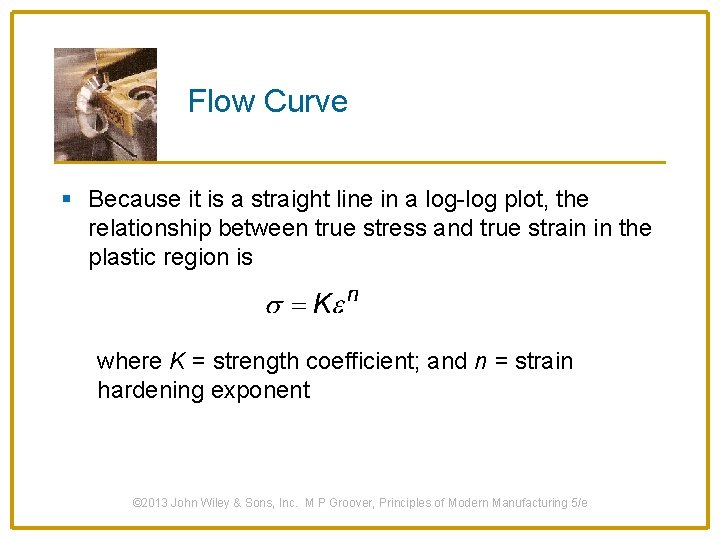 Flow Curve

▪ Because it is a straight line in a log-log plot, the relationship between true stress and true strain in the plastic region is

$\sigma = K\varepsilon^n$

where $K$ = strength coefficient; and $n$ = strain hardening exponent

©2013 John Wiley & Sons, Inc. M P Groover, Principles of Modern Manufacturing 5/e